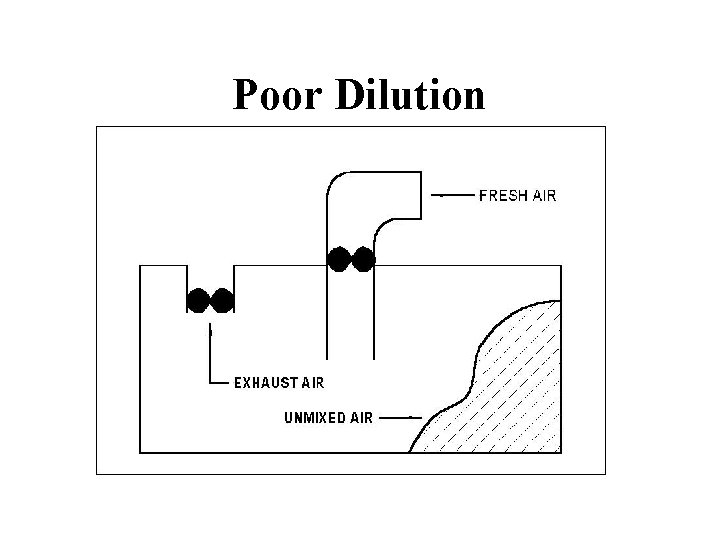 Poor Dilution

FRESH AIR

EXHAUST AIR

UNMIXED AIR